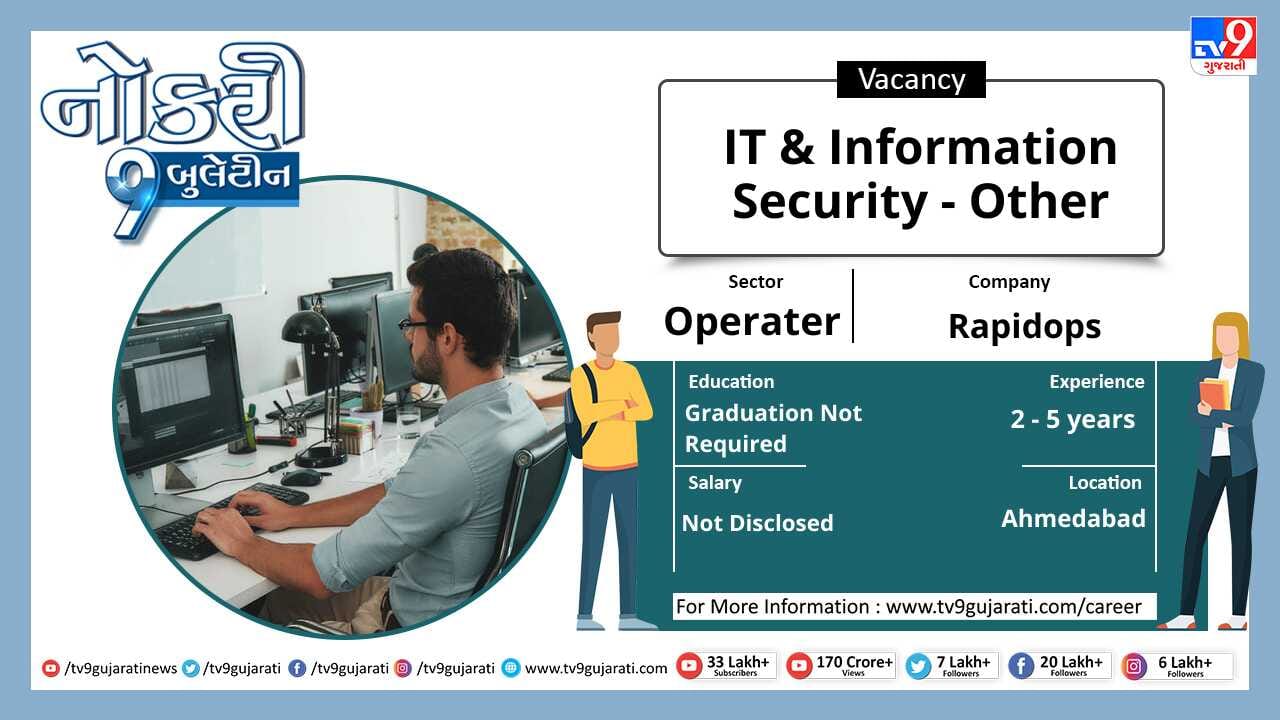 નોકરી
9 બુલેટીન

TV9 ગુજરાતી

Vacancy

IT & Information Security - Other

Sector
Operater

Company
Rapidops

Education
Graduation Not Required

Experience
2 - 5 years

Salary
Not Disclosed

Location
Ahmedabad

For More Information : www.tv9gujarati.com/career

/tv9gujaratinews /tv9gujarati /tv9gujarati /tv9gujarati www.tv9gujarati.com 33 Lakh+ Subscribers 170 Crore+ Views 7 Lakh+ Followers 20 Lakh+ Followers 6 Lakh+ Followers